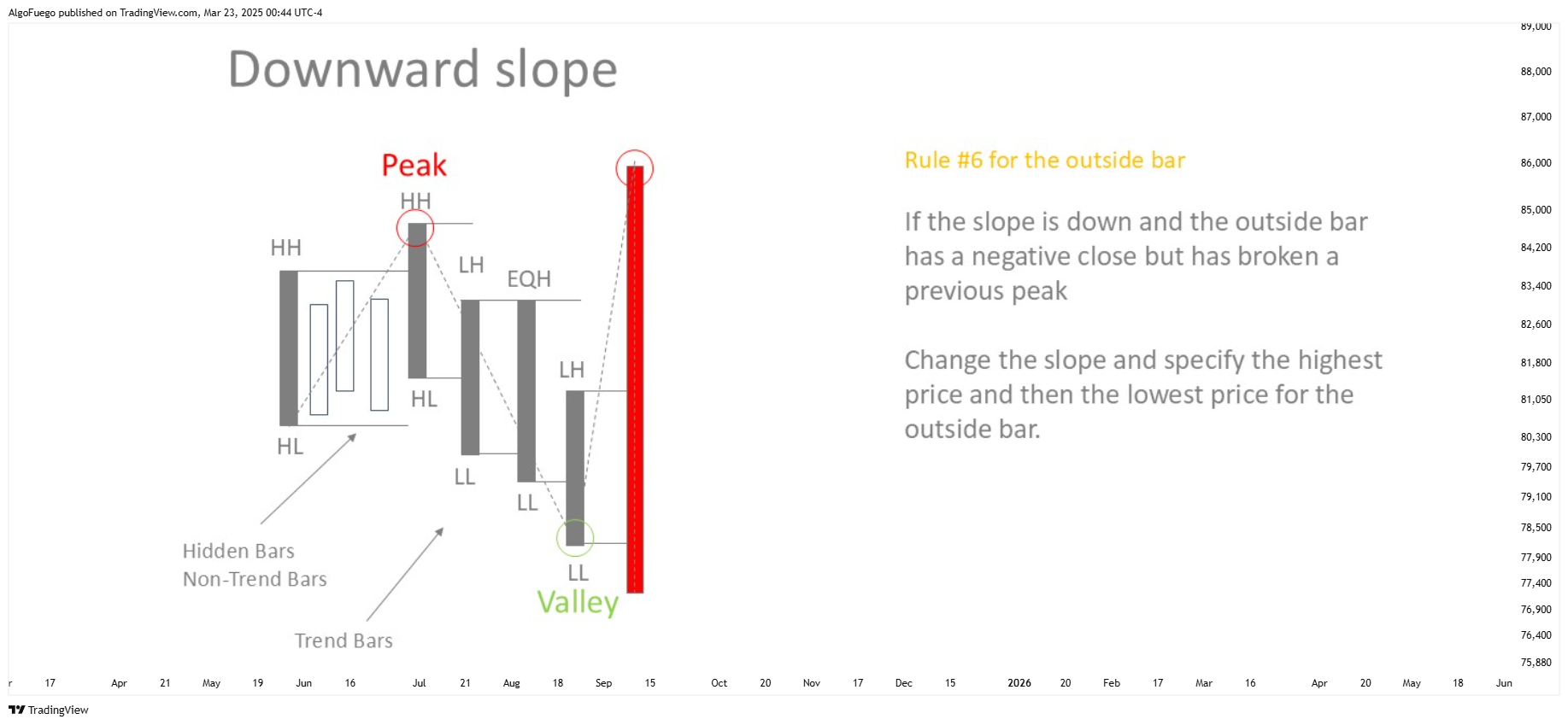 AlgoFuego published on TradingView.com, Mar 23, 2025 00:44 UTC-4

Downward slope

Peak

HH

HH

LH

EQH

LH

HL

HL

LL

LL

LL

Valley

Hidden Bars
Non-Trend Bars

Trend Bars

Rule #6 for the outside bar

If the slope is down and the outside bar has a negative close but has broken a previous peak

Change the slope and specify the highest price and then the lowest price for the outside bar.

89,000
88,000
87,000
86,000
85,000
84,200
83,400
82,600
81,800
81,050
80,300
79,700
79,100
78,500
77,900
77,400
76,900
76,400
75,880

r 17 Apr 21 May 19 Jun 16 Jul 21 Aug 18 Sep 15 Oct 20 Nov 17 Dec 15 2026 20 Feb 17 Mar 16 Apr 20 May 18 Jun

TradingView